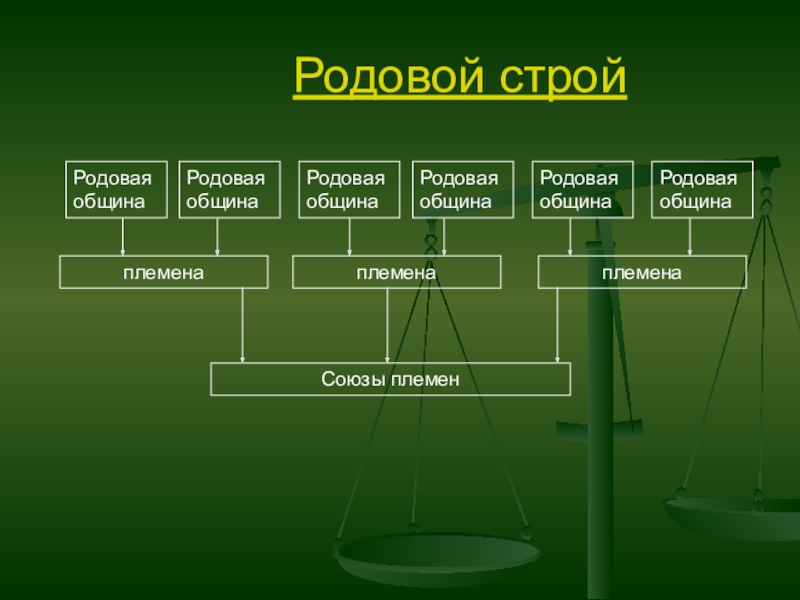 Родовой строй

Родовая община

Родовая община

Родовая община

Родовая община

Родовая община

Родовая община

племена

племена

племена

Союзы племен